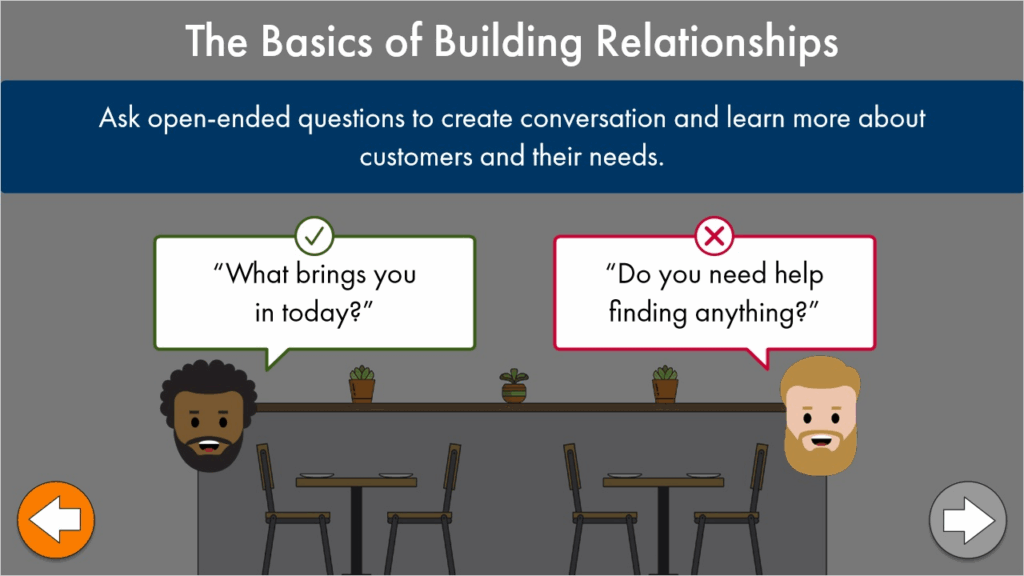 The Basics of Building Relationships

Ask open-ended questions to create conversation and learn more about customers and their needs.

“What brings you in today?”

“Do you need help finding anything?”